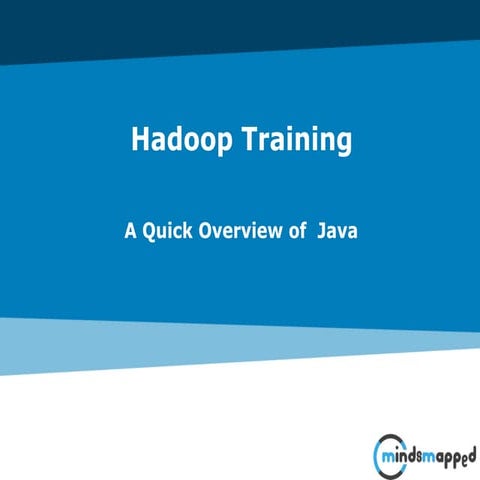 Hadoop Training

A Quick Overview of Java

mindsmapped